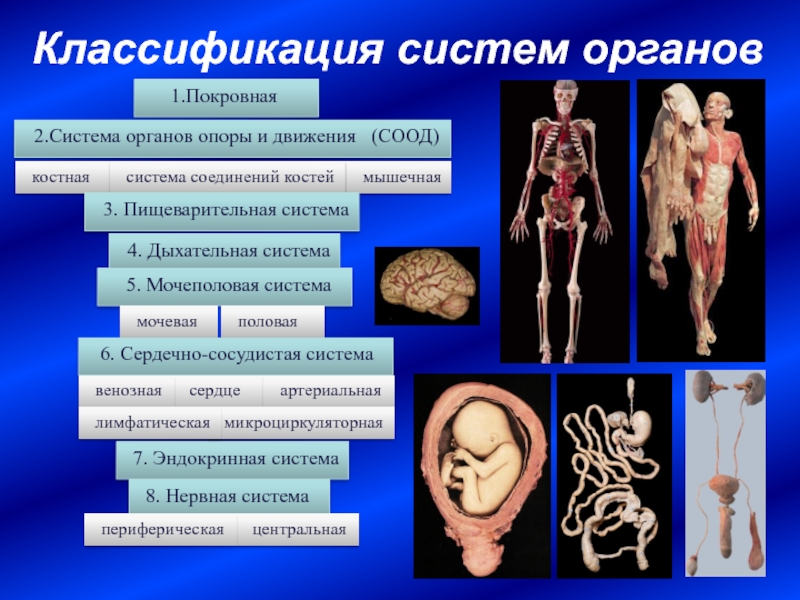 Классификация систем органов

1.Покровная

2.Система органов опоры и движения (СООД)

костная

система соединений костей

мышечная

3. Пищеварительная система

4. Дыхательная система

5. Мочеполовая система

мочевая

половая

6. Сердечно-сосудистая система

венозная

сердце

артериальная

лимфатическая

микроциркуляторная

7. Эндокринная система

8. Нервная система

периферическая

центральная